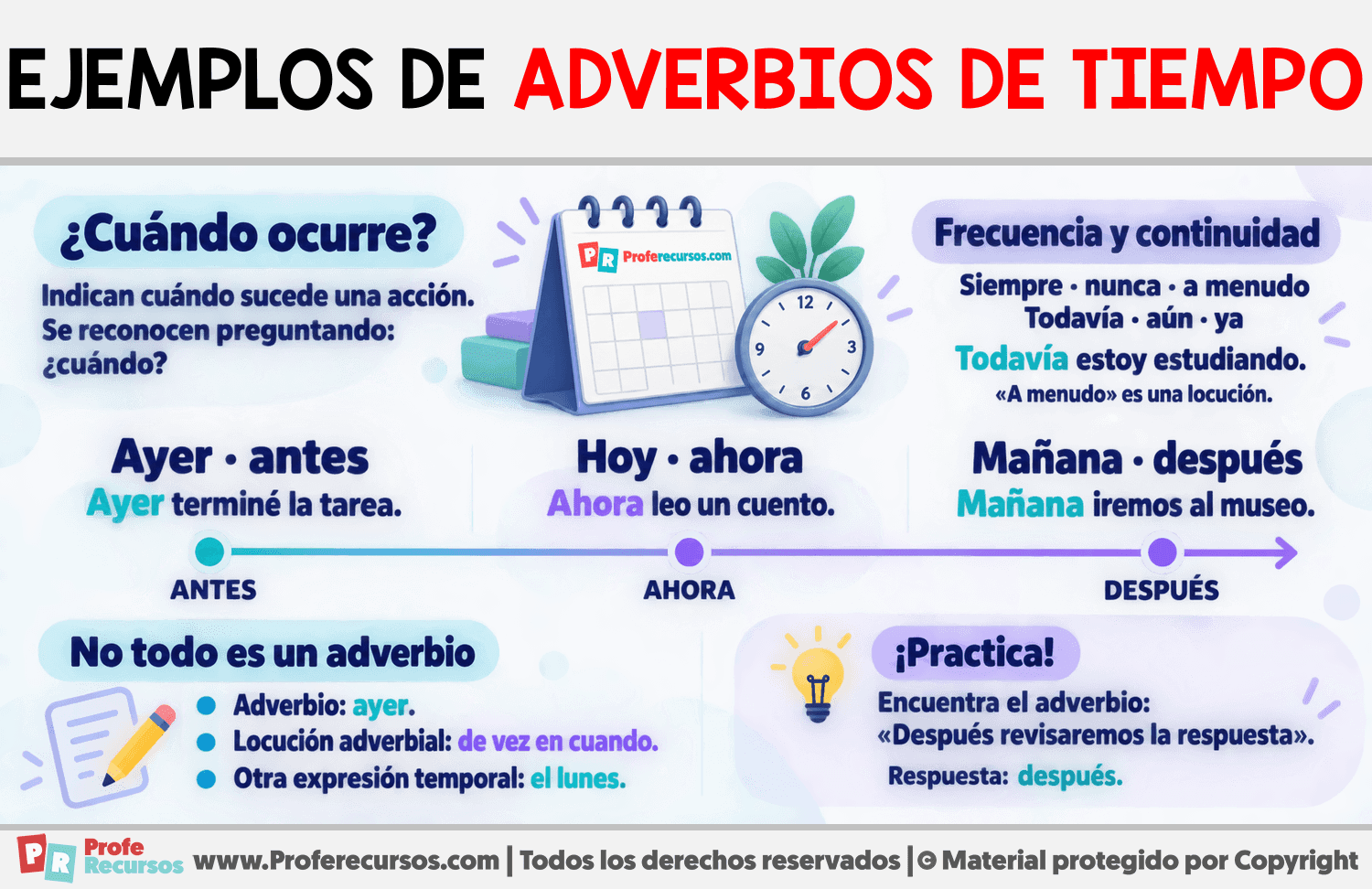 EJEMPLOS DE ADVERBIOS DE TIEMPO

¿Cuándo ocurre?

Indican cuándo sucede una acción. Se reconocen preguntando: ¿cuándo?

PR Proferecursos.com

12 3 6 9

Frecuencia y continuidad

Siempre · nunca · a menudo
Todavía · aún · ya
Todavía estoy estudiando.
«A menudo» es una locución.

Ayer · antes
Ayer terminé la tarea.

Hoy · ahora
Ahora leo un cuento.

Mañana · después
Mañana iremos al museo.

ANTES

AHORA

DESPUÉS

No todo es un adverbio

Adverbio: ayer.
Locución adverbial: de vez en cuando.
Otra expresión temporal: el lunes.

¡Practica!

Encuentra el adverbio:
«Después revisaremos la respuesta».

Respuesta: después.

PR Profe Recursos www.Proferecursos.com | Todos los derechos reservados | © Material protegido por Copyright